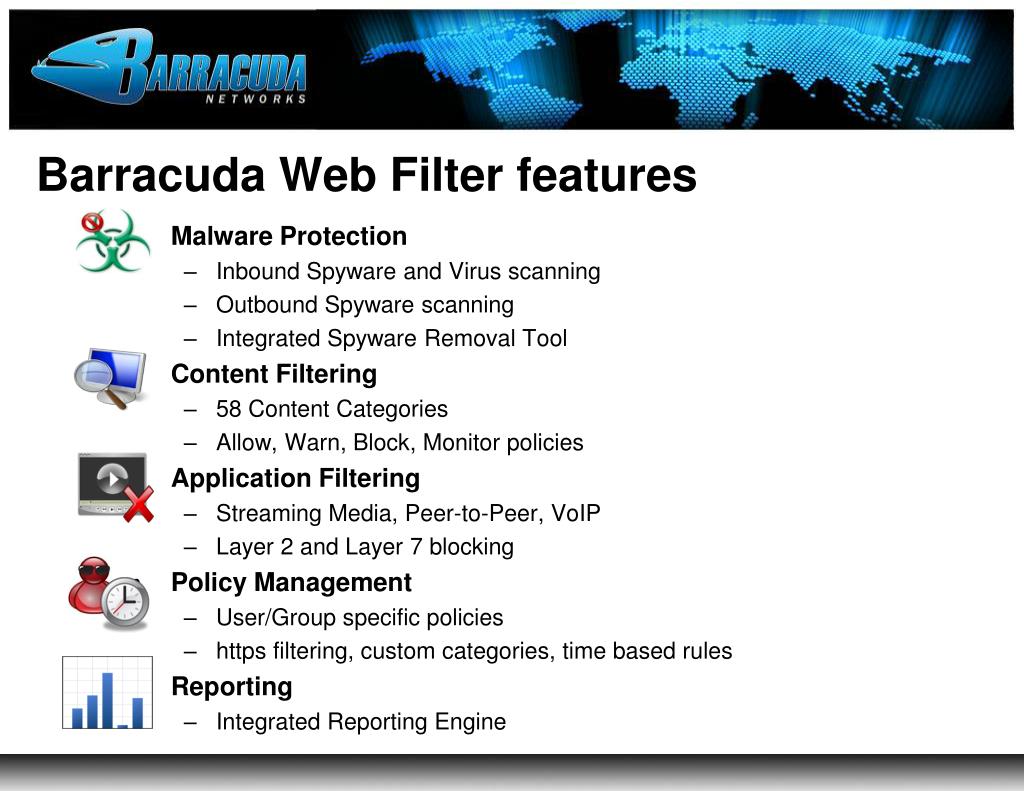 BARRACUDA NETWORKS

Barracuda Web Filter features

Malware Protection
– Inbound Spyware and Virus scanning
– Outbound Spyware scanning
– Integrated Spyware Removal Tool

Content Filtering
– 58 Content Categories
– Allow, Warn, Block, Monitor policies

Application Filtering
– Streaming Media, Peer-to-Peer, VoIP
– Layer 2 and Layer 7 blocking

Policy Management
– User/Group specific policies
– https filtering, custom categories, time based rules

Reporting
– Integrated Reporting Engine